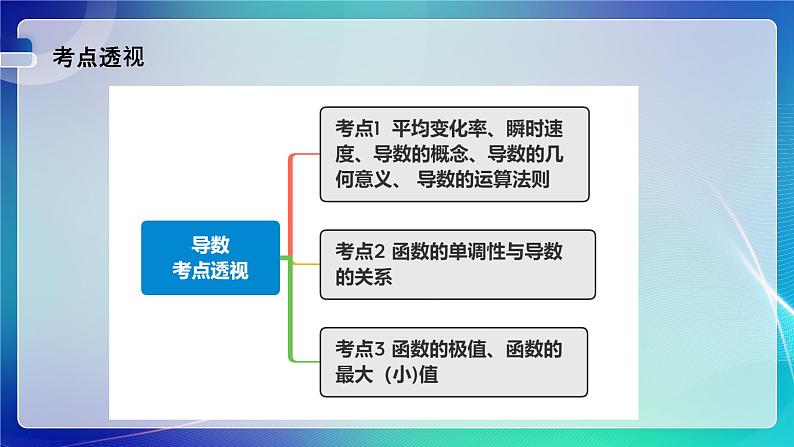 考点透视

导数
考点透视

考点1 平均变化率、瞬时速度、导数的概念、导数的几何意义、 导数的运算法则

考点2 函数的单调性与导数的关系

考点3 函数的极值、函数的最大（小)值